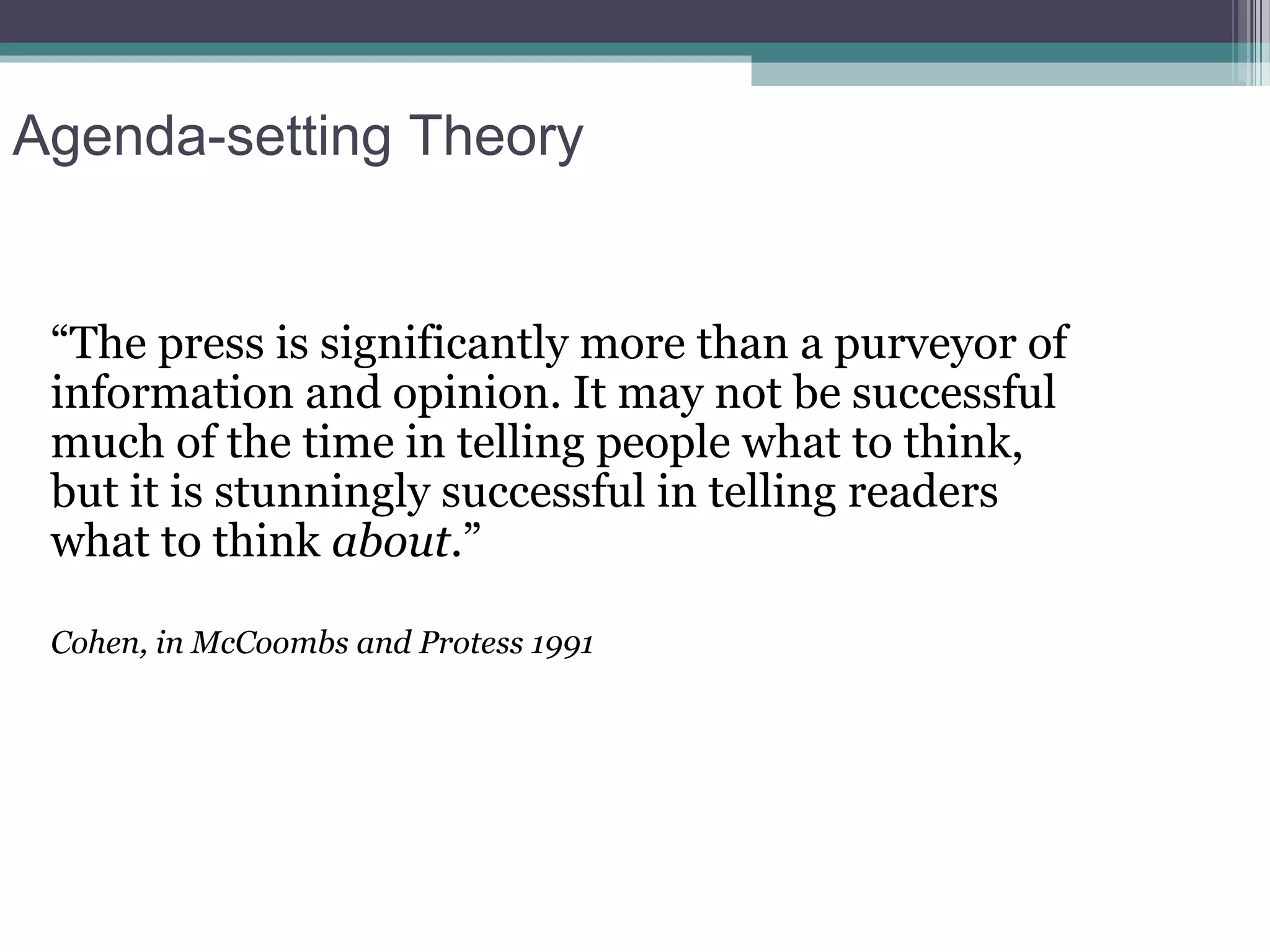 Agenda-setting Theory

“The press is significantly more than a purveyor of information and opinion. It may not be successful much of the time in telling people what to think, but it is stunningly successful in telling readers what to think about.”

Cohen, in McCoombs and Protess 1991